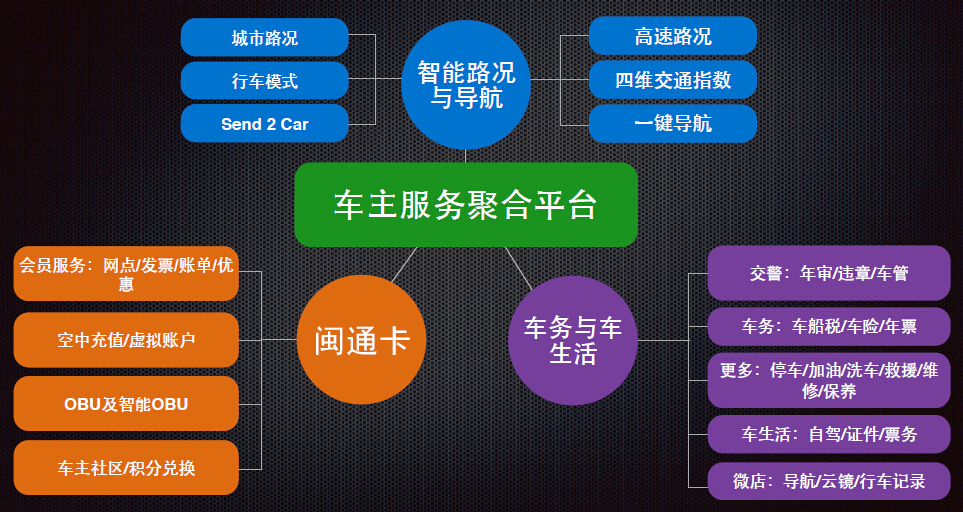 城市路况

行车模式

Send 2 Car

智能路况与导航

高速路况

四维交通指数

一键导航

车主服务聚合平台

会员服务：网点/发票/账单/优惠

空中充值/虚拟账户

OBU及智能OBU

车主社区/积分兑换

闽通卡

车务与车生活

交警：年审/违章/车管

车务：车船税/车险/车票

更多：停车/加油/洗车/救援/维修/保养

车生活：自驾/证件/票务

微店：导航/云镜/行车记录